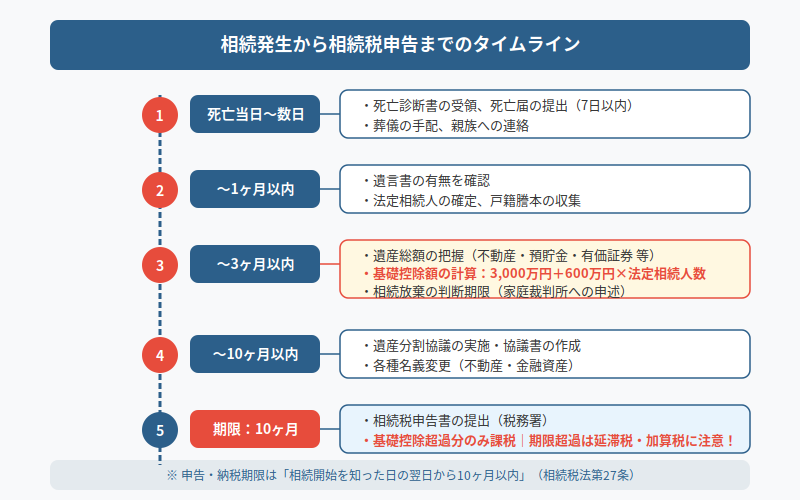 相続発生から相続税申告までのタイムライン

1
死亡当日〜数日
・死亡診断書の受領、死亡届の提出（7日以内）
・葬儀の手配、親族への連絡

2
〜1ヶ月以内
・遺言書の有無を確認
・法定相続人の確定、戸籍謄本の収集

3
〜3ヶ月以内
・遺産総額の把握（不動産・預貯金・有価証券 等）
・基礎控除額の計算：3,000万円＋600万円×法定相続人数
・相続放棄の判断期限（家庭裁判所への申述）

4
〜10ヶ月以内
・遺産分割協議の実施・協議書の作成
・各種名義変更（不動産・金融資産）

5
期限：10ヶ月
・相続税申告書の提出（税務署）
・基礎控除超過分のみ課税｜期限超過は延滞税・加算税に注意！

※ 申告・納税期限は「相続開始を知った日の翌日から10ヶ月以内」（相続税法第27条）